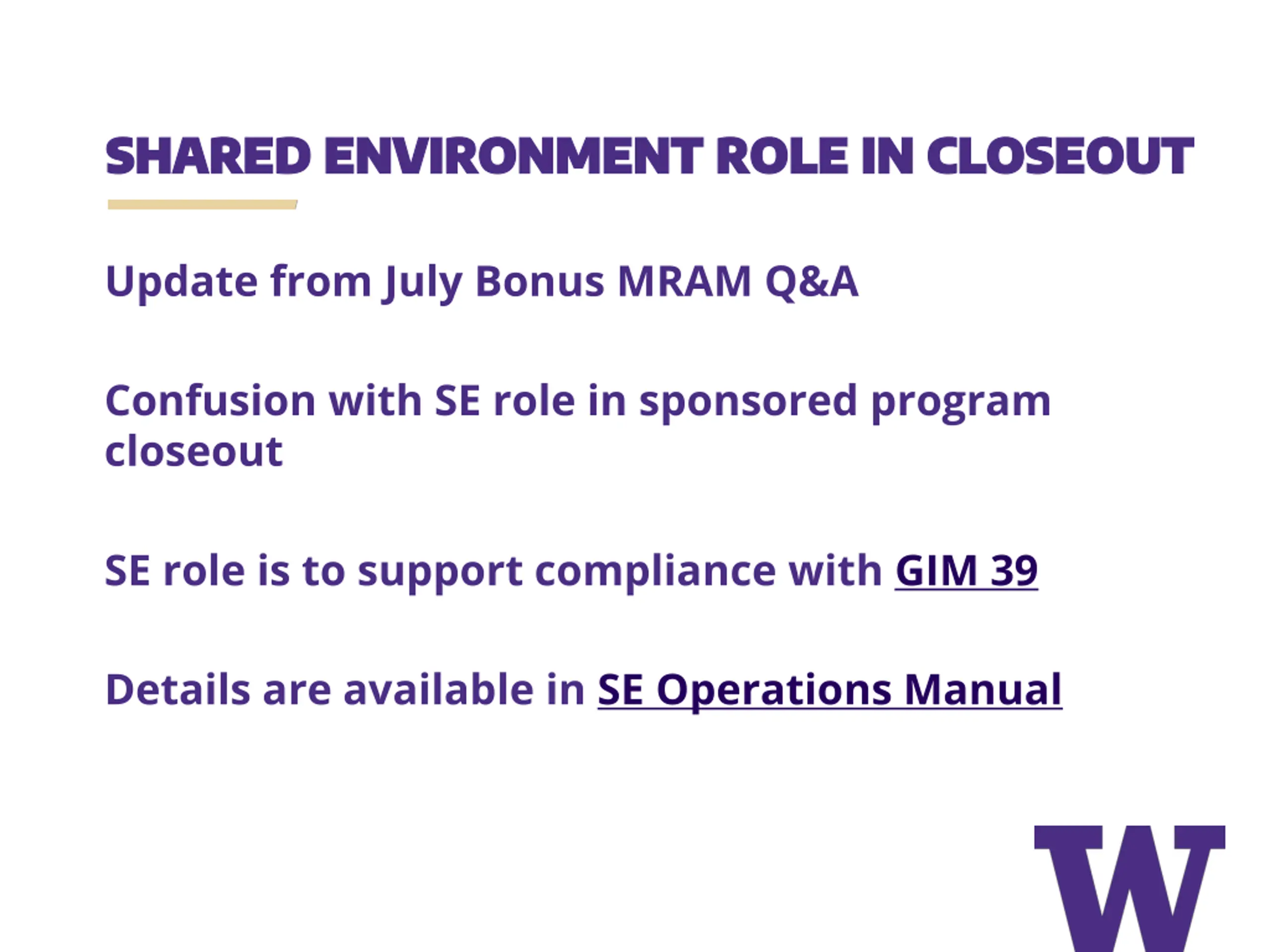 SHARED ENVIRONMENT ROLE IN CLOSEOUT

Update from July Bonus MRAM Q&A

Confusion with SE role in sponsored program closeout

SE role is to support compliance with GIM 39

Details are available in SE Operations Manual

W